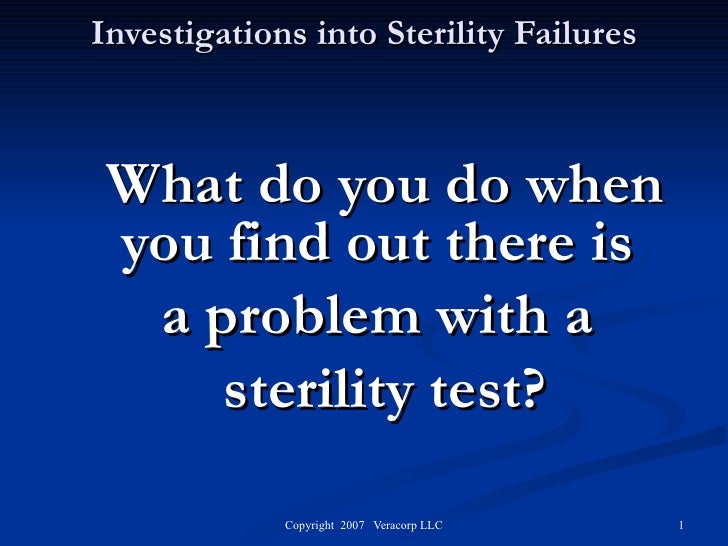 Investigations into Sterility Failures

What do you do when you find out there is a problem with a sterility test?

Copyright 2007 Veracorp LLC

1